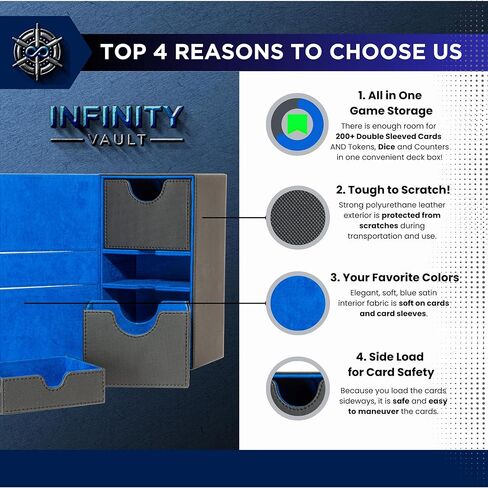 TOP 4 REASONS TO CHOOSE US

INFINITY
VAULT

1. All in One Game Storage
There is enough room for 200+ Double Sleeved Cards AND Tokens, Dice and Counters in one convenient deck box!

2. Tough to Scratch!
Strong polyurethane leather exterior is protected from scratches during transportation and use.

3. Your Favorite Colors
Elegant, soft, blue satin interior fabric is soft on cards and card sleeves.

4. Side Load for Card Safety
Because you load the cards sideways, it is safe and easy to maneuver the cards.